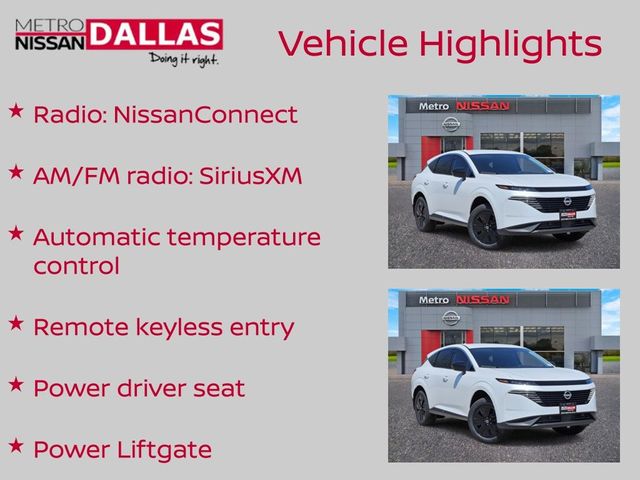 METRO NISSAN DALLAS
Doing it right.

Vehicle Highlights

★ Radio: NissanConnect

★ AM/FM radio: SiriusXM

★ Automatic temperature control

★ Remote keyless entry

★ Power driver seat

★ Power Liftgate

Metro NISSAN

Metro NISSAN